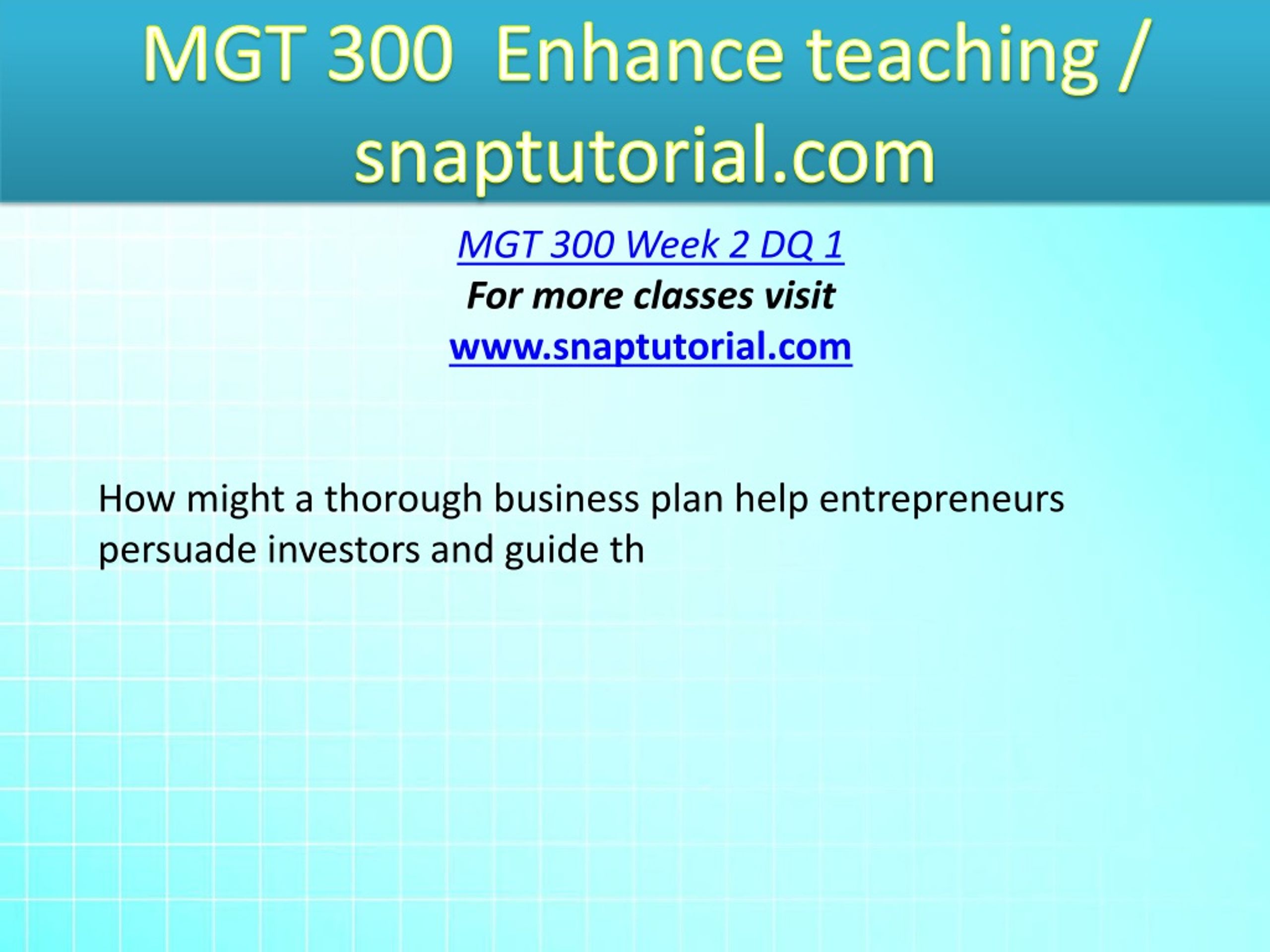 MGT 300 Enhance teaching / snaptutorial.com

MGT 300 Week 2 DQ 1
For more classes visit
www.snaptutorial.com

How might a thorough business plan help entrepreneurs persuade investors and guide th